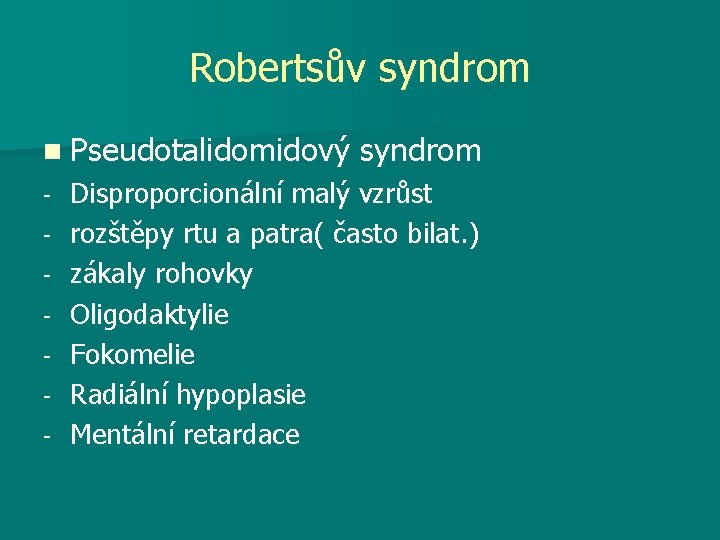 Robertsův syndrom

■ Pseudotalidomidový syndrom
- Disproporcionální malý vzrůst
- rozštěpy rtu a patra( často bilat.)
- zákaly rohovky
- Oligodaktylie
- Fokomelie
- Radiální hypoplasie
- Mentální retardace